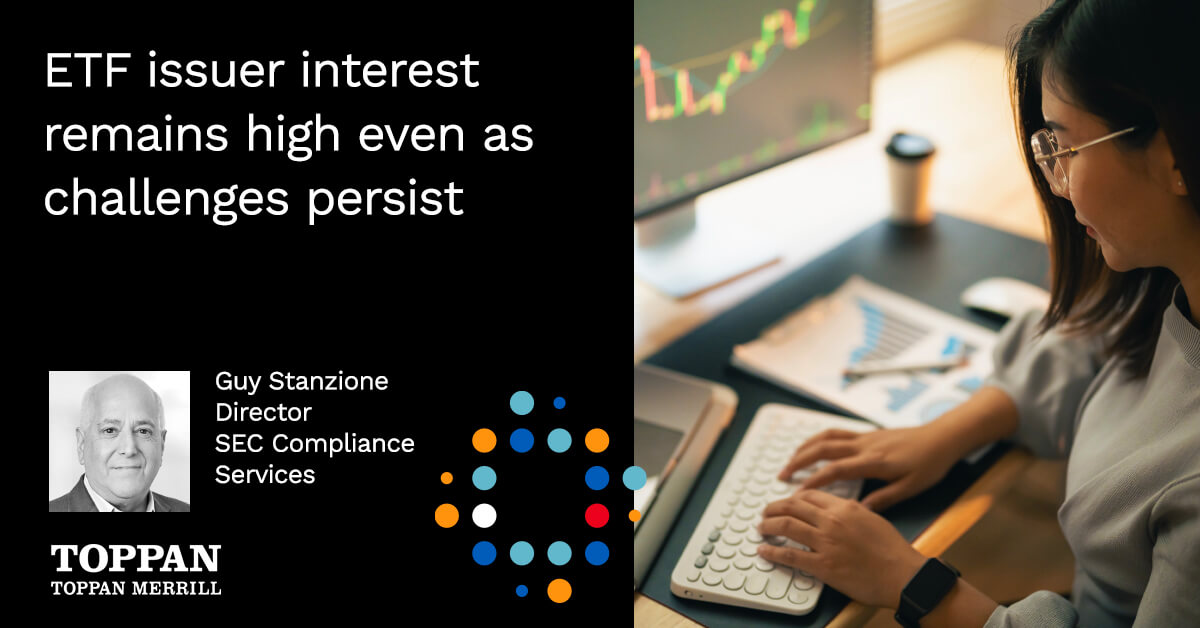 ETF issuer interest remains high even as challenges persist

Guy Stanzione
Director
SEC Compliance Services

TOPPAN
TOPPAN MERRILL